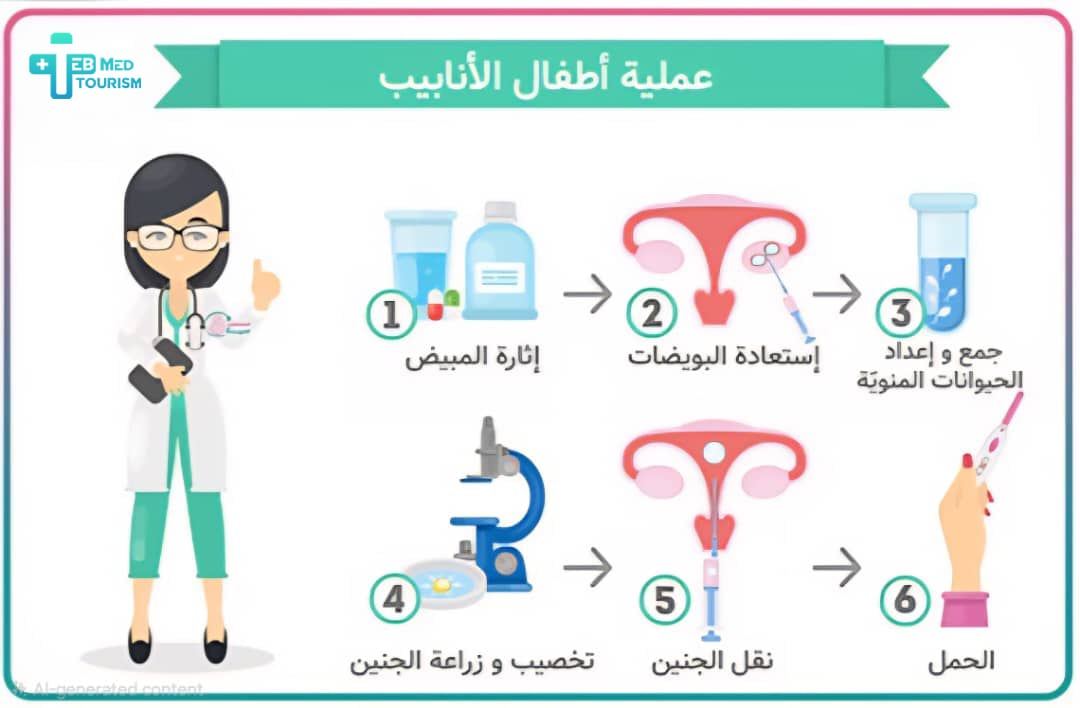 TEB MED TOURISM

عملية أطفال الأنابيب

1
إثارة المبيض

2
إستعادة البويضات

3
جمع و إعداد الحيوانات المنويّة

4
تخصيب و زراعة الجنين

5
نقل الجنين

6
الحمل

AI-generated content